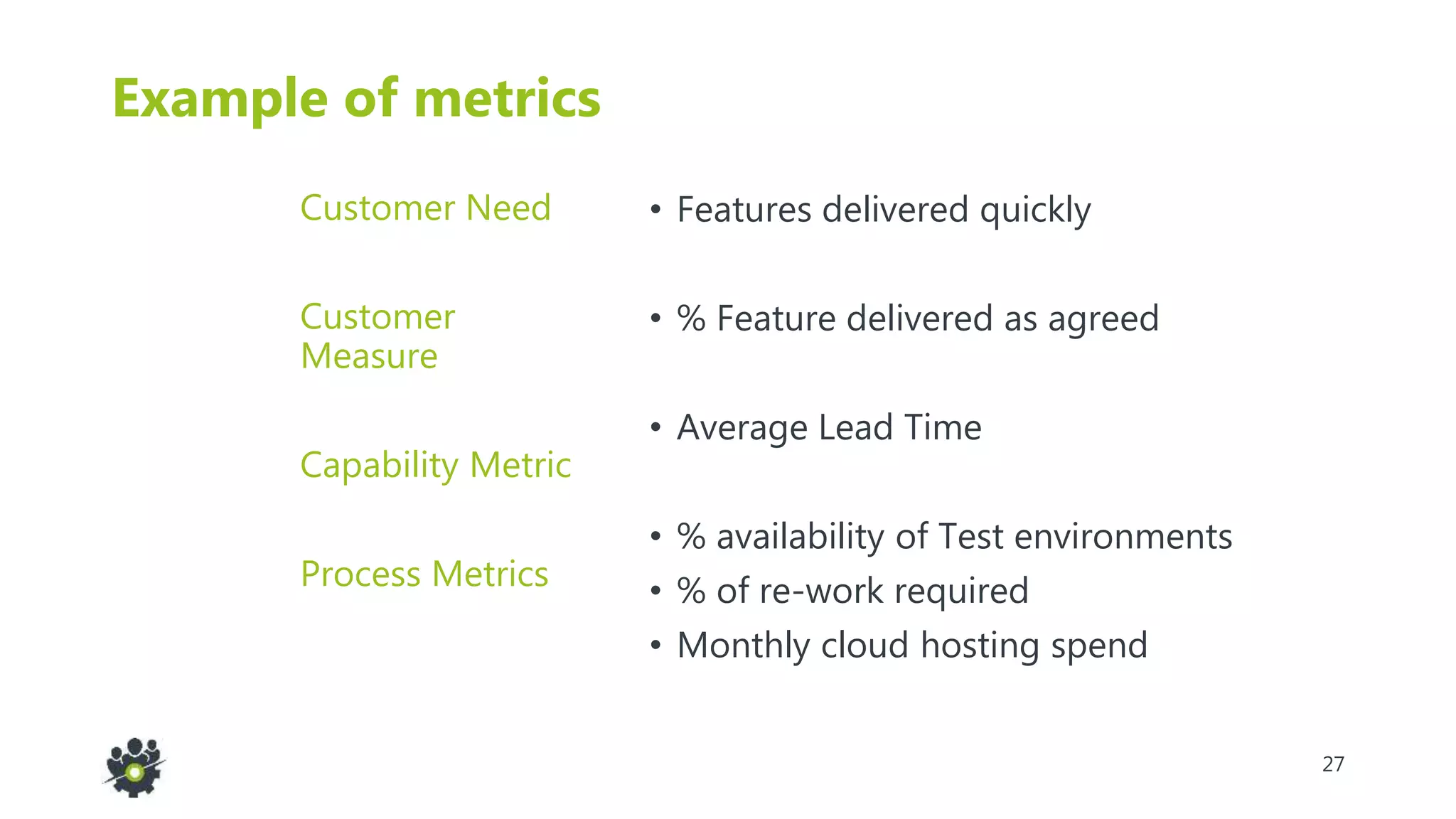 Example of metrics

Customer Need

Customer Measure

Capability Metric

Process Metrics

• Features delivered quickly

• % Feature delivered as agreed

• Average Lead Time

• % availability of Test environments
• % of re-work required
• Monthly cloud hosting spend

27